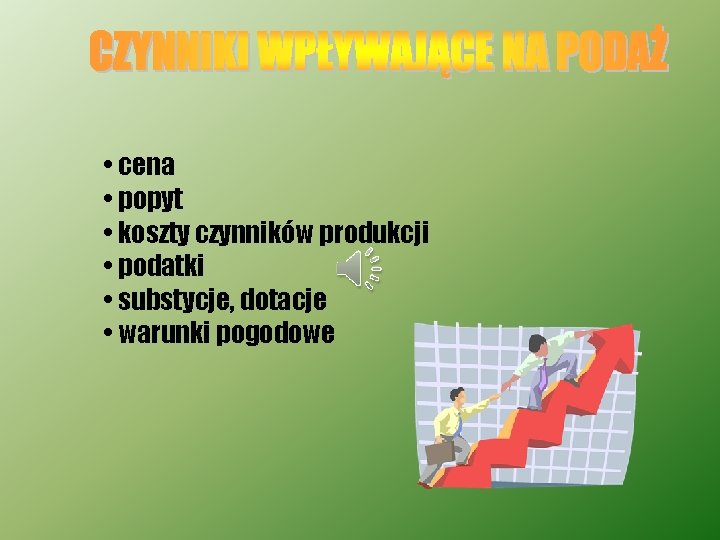 CZYNNIKI WPŁYWAJĄCE NA PODAŻ

• cena
• popyt
• koszty czynników produkcji
• podatki
• substycje, dotacje
• warunki pogodowe